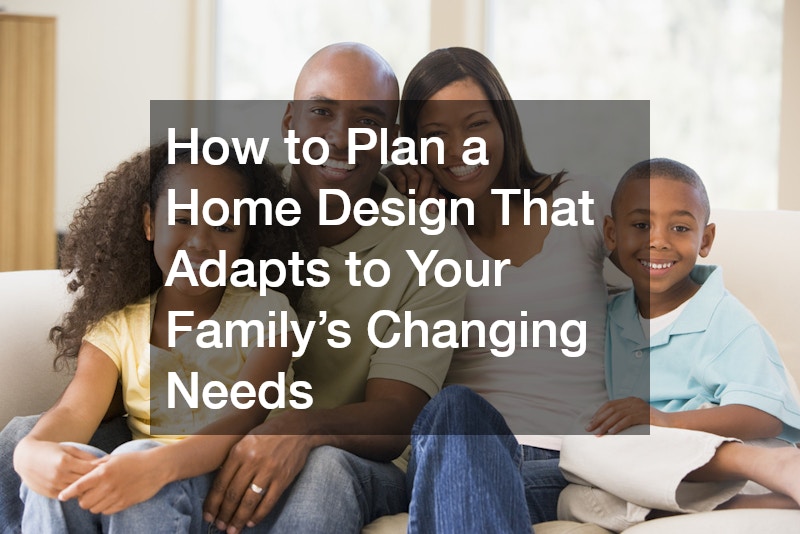 How to Plan a Home Design That Adapts to Your Family’s Changing Needs